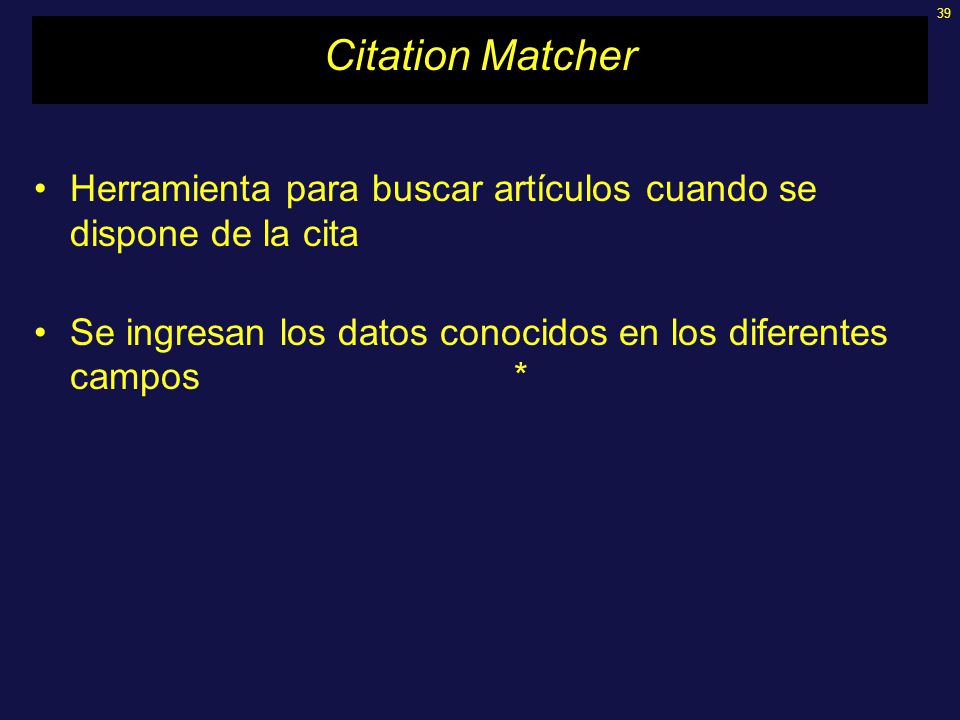 39

Citation Matcher

• Herramienta para buscar artículos cuando se dispone de la cita

• Se ingresan los datos conocidos en los diferentes campos *